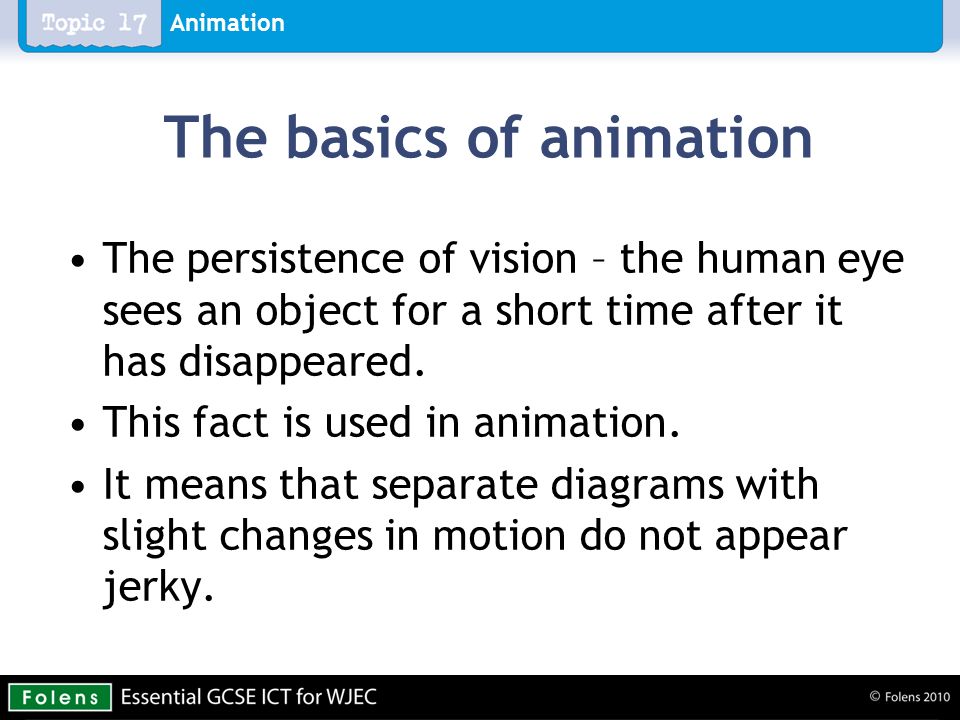 Topic 17 Animation

The basics of animation

• The persistence of vision – the human eye sees an object for a short time after it has disappeared.
• This fact is used in animation.
• It means that separate diagrams with slight changes in motion do not appear jerky.

Folens Essential GCSE ICT for WJEC

© Folens 2010